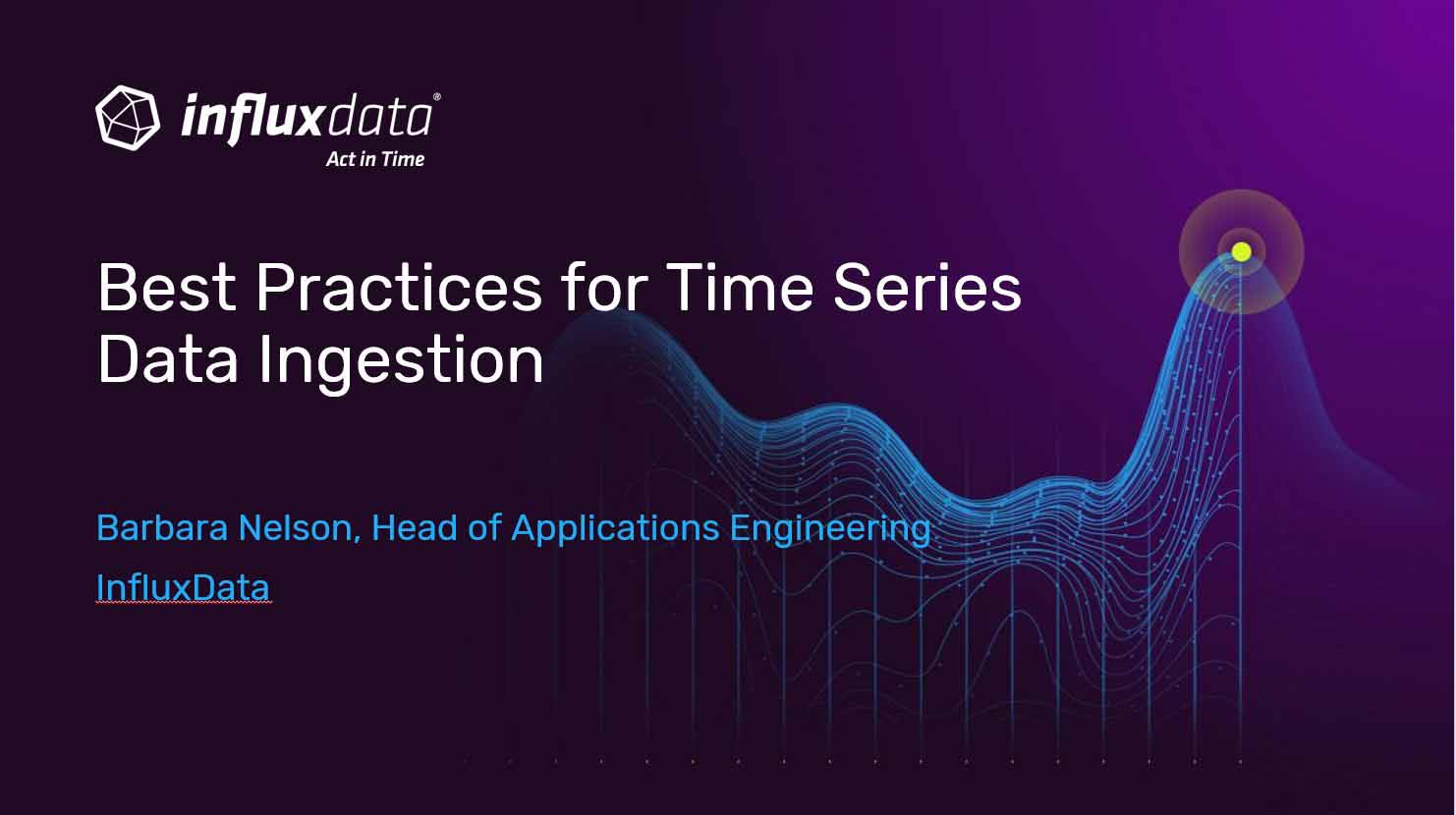 influxdata®
Act in Time

Best Practices for Time Series Data Ingestion

Barbara Nelson, Head of Applications Engineering

InfluxData